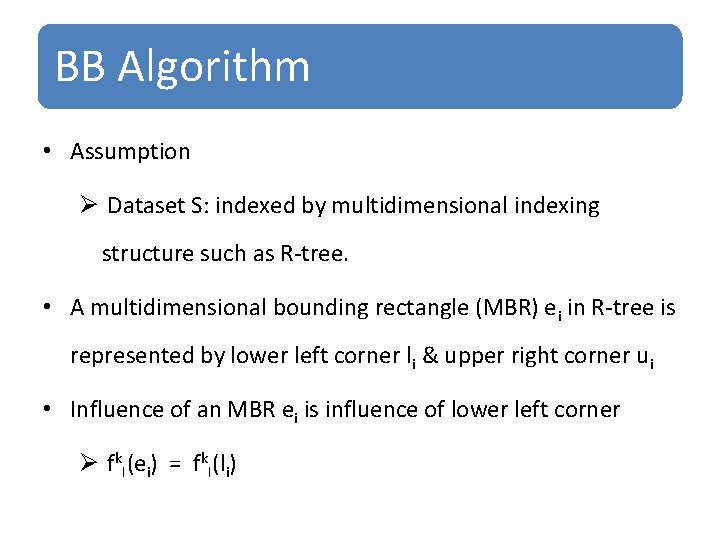 BB Algorithm

• Assumption

➢ Dataset S: indexed by multidimensional indexing structure such as R-tree.

• A multidimensional bounding rectangle (MBR) $e_i$ in R-tree is represented by lower left corner $l_i$ & upper right corner $u_i$

• Influence of an MBR $e_i$ is influence of lower left corner

➢ $f^k_I(e_i) = f^k_I(l_i)$